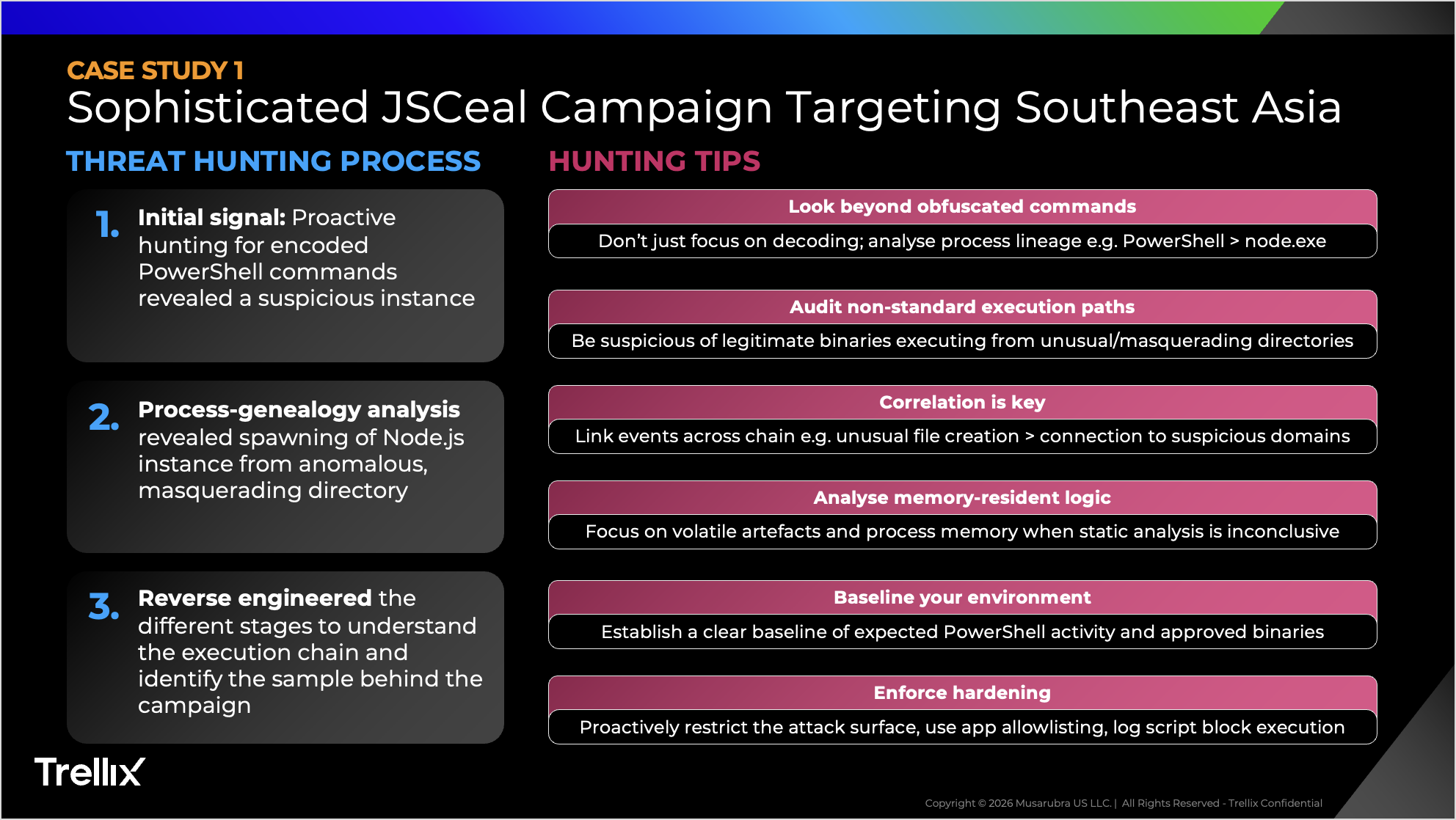 CASE STUDY 1

Sophisticated JSCeal Campaign Targeting Southeast Asia

THREAT HUNTING PROCESS

1. Initial signal: Proactive hunting for encoded PowerShell commands revealed a suspicious instance

2. Process-genealogy analysis revealed spawning of Node.js instance from anomalous, masquerading directory

3. Reverse engineered the different stages to understand the execution chain and identify the sample behind the campaign

HUNTING TIPS

Look beyond obfuscated commands

Don't just focus on decoding; analyse process lineage e.g. PowerShell > node.exe

Audit non-standard execution paths

Be suspicious of legitimate binaries executing from unusual/masquerading directories

Correlation is key

Link events across chain e.g. unusual file creation > connection to suspicious domains

Analyse memory-resident logic

Focus on volatile artefacts and process memory when static analysis is inconclusive

Baseline your environment

Establish a clear baseline of expected PowerShell activity and approved binaries

Enforce hardening

Proactively restrict the attack surface, use app allowlisting, log script block execution

Trellix

Copyright © 2026 Musarubra US LLC. | All Rights Reserved - Trellix Confidential